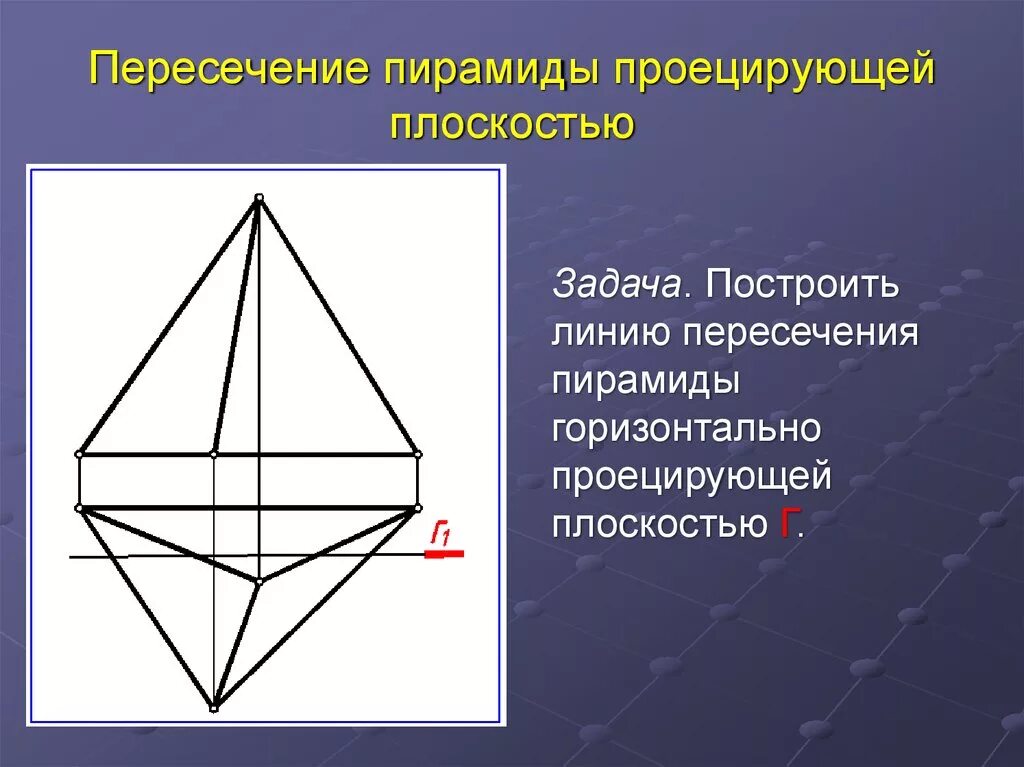 Пересечение пирамиды проецирующей плоскостью

$Г_1$

Задача. Построить линию пересечения пирамиды горизонтально проецирующей плоскостью Г.